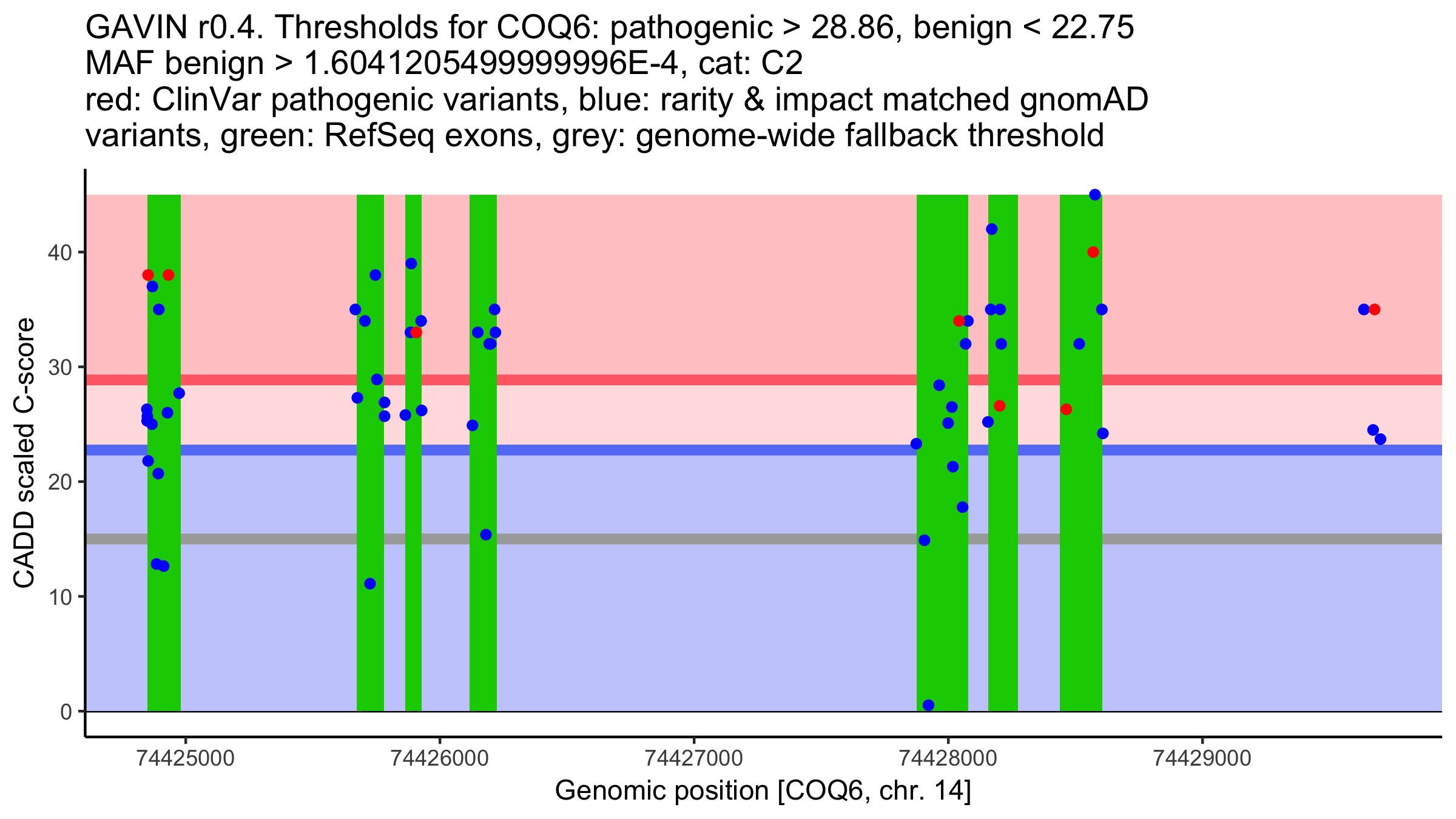 GAVIN r0.4. Thresholds for COQ6: pathogenic > 28.86, benign < 22.75
MAF benign > 1.6041205499999996E-4, cat: C2
red: ClinVar pathogenic variants, blue: rarity & impact matched gnomAD variants, green: RefSeq exons, grey: genome-wide fallback threshold

CADD scaled C-score

40
30
20
10
0

74425000
74426000
74427000
74428000
74429000

Genomic position [COQ6, chr. 14]